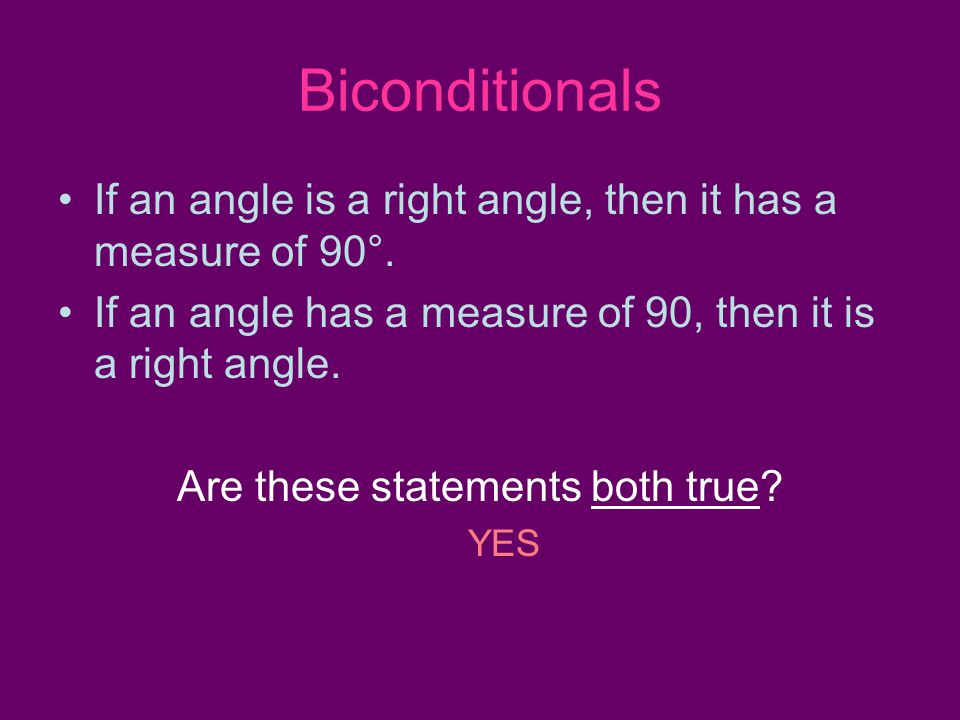 Biconditionals

• If an angle is a right angle, then it has a measure of 90°.
• If an angle has a measure of 90, then it is a right angle.

Are these statements both true?

YES